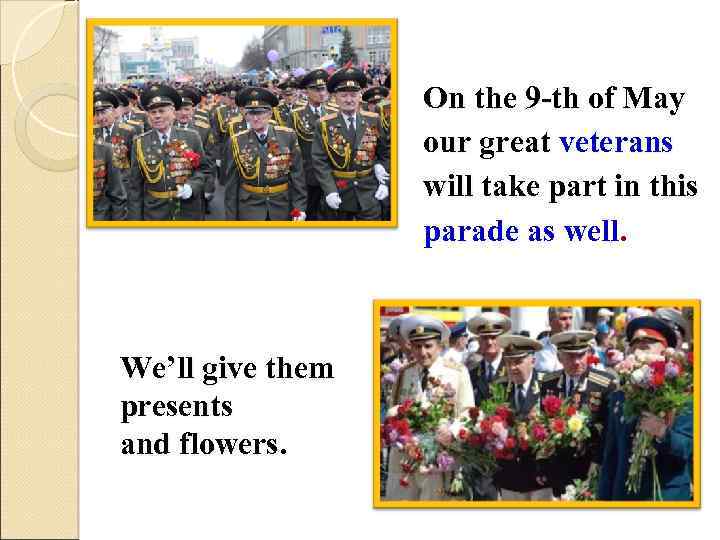 On the 9-th of May our great veterans will take part in this parade as well.

We’ll give them presents
and flowers.